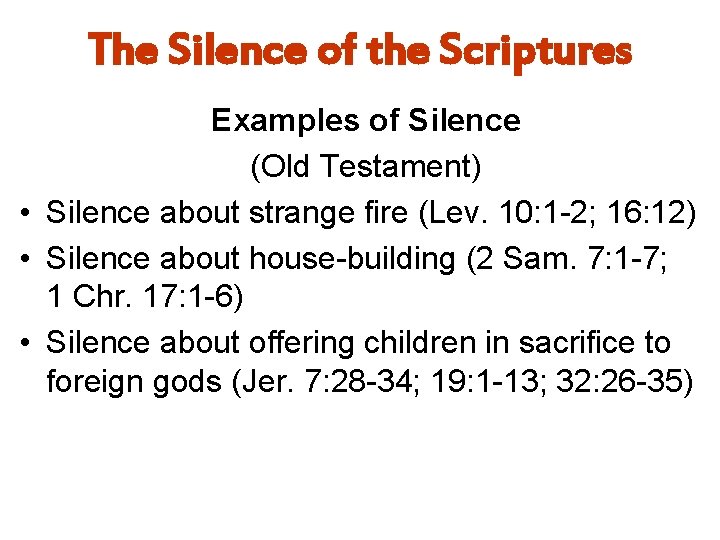 The Silence of the Scriptures

Examples of Silence
(Old Testament)

• Silence about strange fire (Lev. 10:1-2; 16:12)
• Silence about house-building (2 Sam. 7:1-7; 1 Chr. 17:1-6)
• Silence about offering children in sacrifice to foreign gods (Jer. 7:28-34; 19:1-13; 32:26-35)